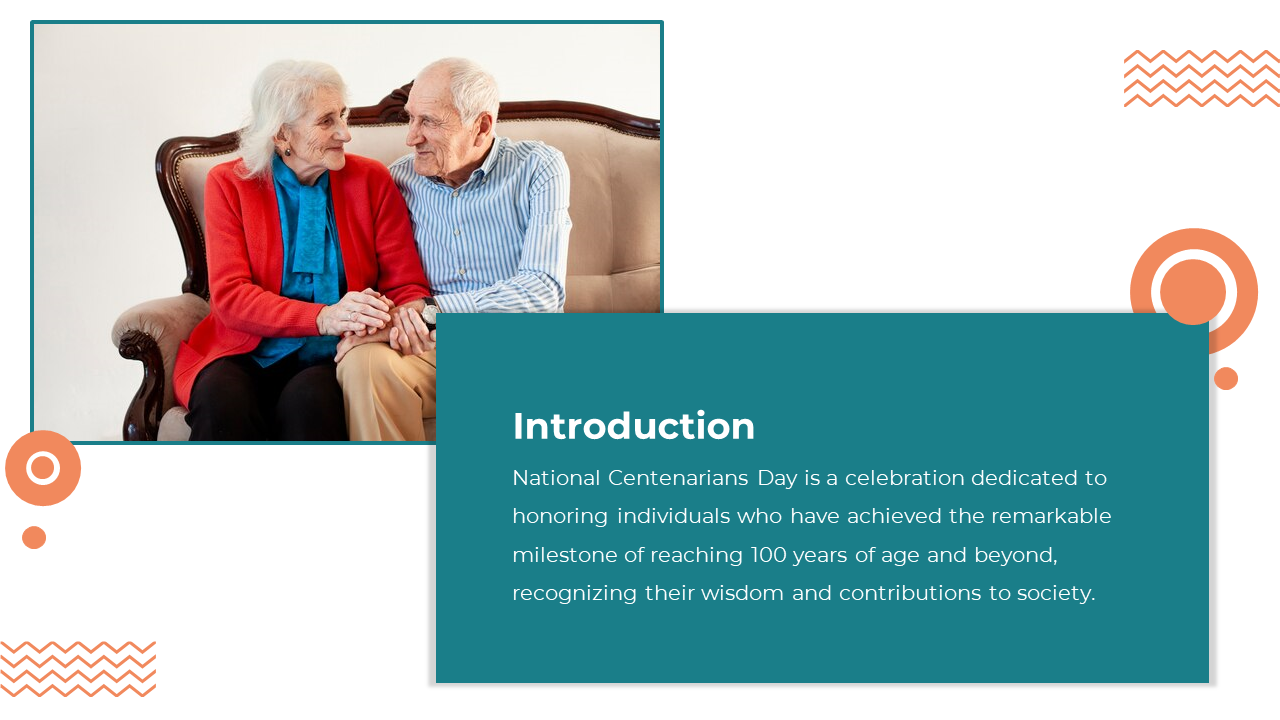 Introduction

National Centenarians Day is a celebration dedicated to honoring individuals who have achieved the remarkable milestone of reaching 100 years of age and beyond, recognizing their wisdom and contributions to society.